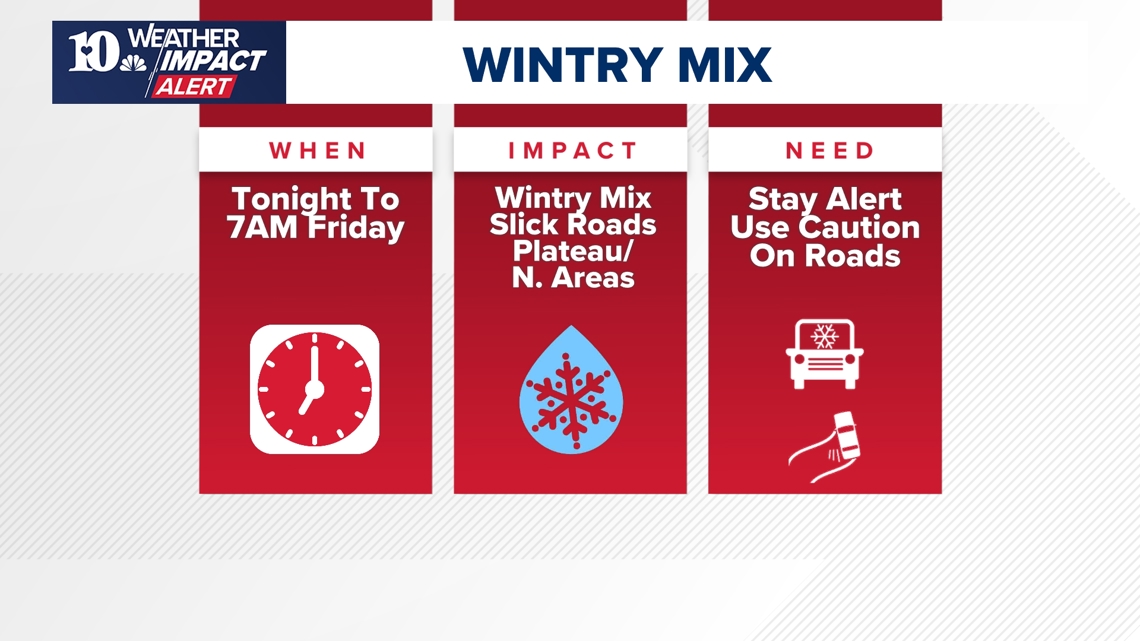 10 WEATHER IMPACT ALERT

WINTRY MIX

WHEN

Tonight To 7AM Friday

IMPACT

Wintry Mix Slick Roads Plateau/ N. Areas

NEED

Stay Alert Use Caution On Roads